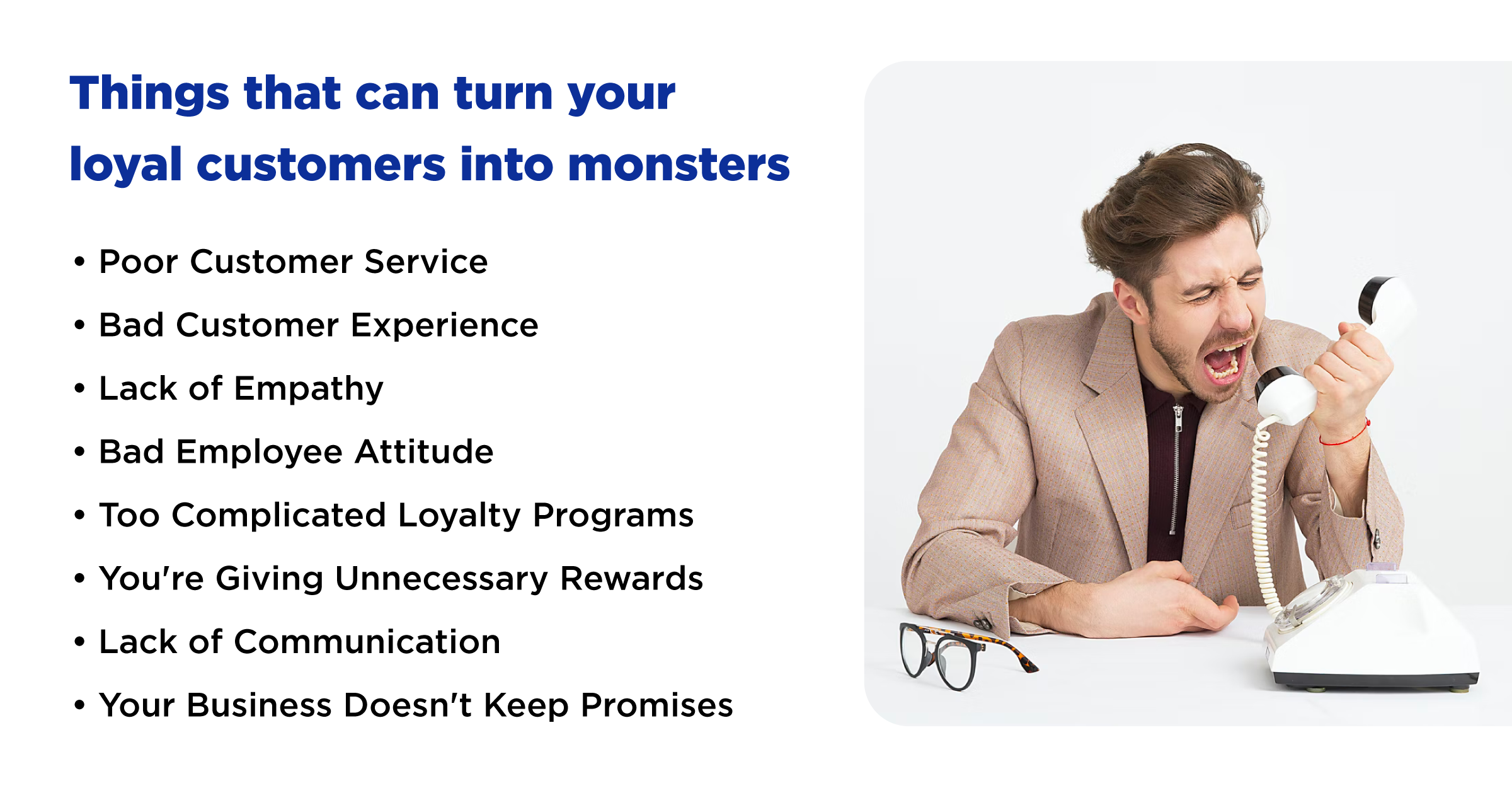 Things that can turn your loyal customers into monsters

• Poor Customer Service
• Bad Customer Experience
• Lack of Empathy
• Bad Employee Attitude
• Too Complicated Loyalty Programs
• You're Giving Unnecessary Rewards
• Lack of Communication
• Your Business Doesn't Keep Promises